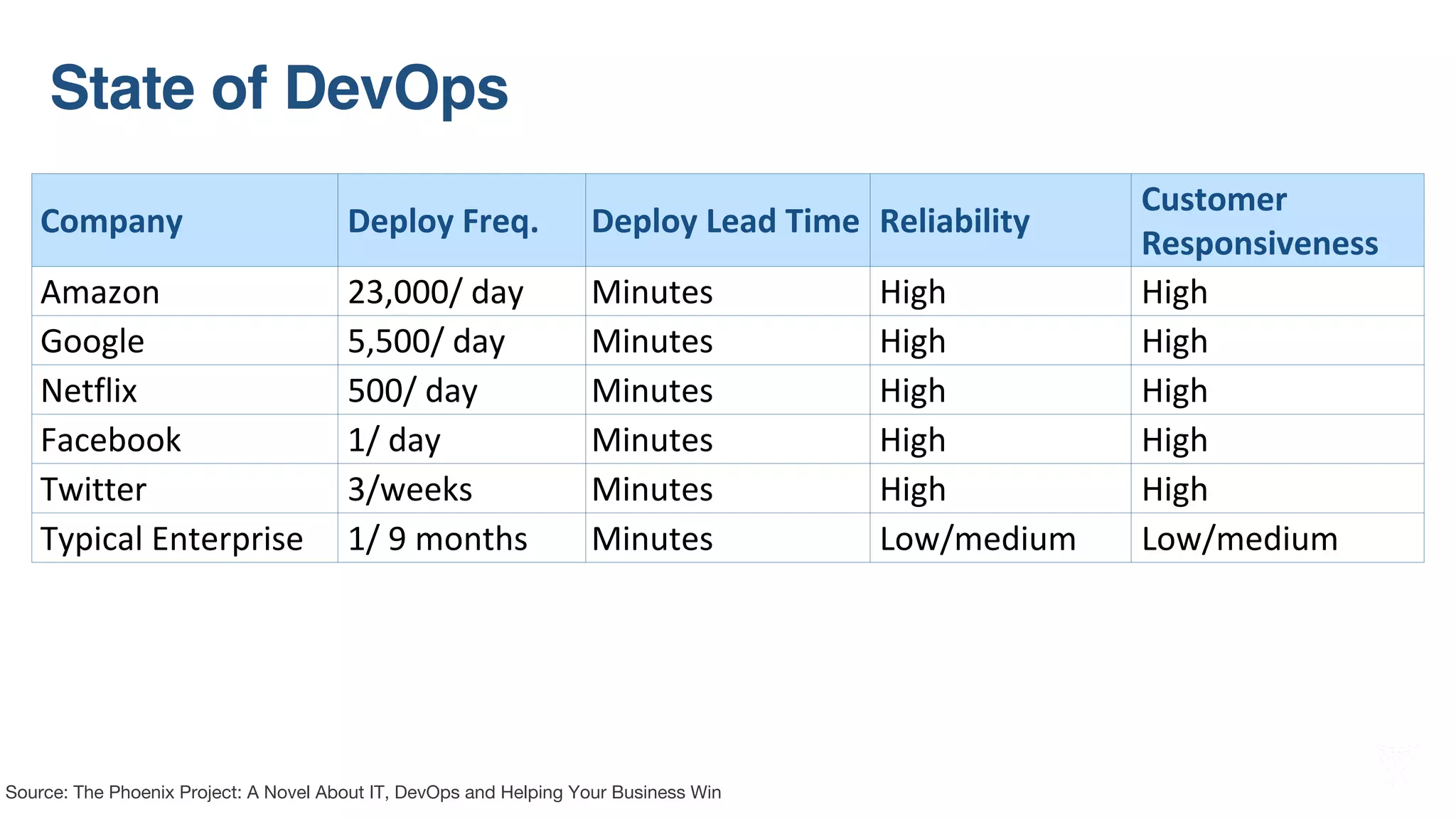 State of DevOps

| Company | Deploy Freq. | Deploy Lead Time | Reliability | Customer Responsiveness |
|---|---|---|---|---|
| Amazon | 23,000/ day | Minutes | High | High |
| Google | 5,500/ day | Minutes | High | High |
| Netflix | 500/ day | Minutes | High | High |
| Facebook | 1/ day | Minutes | High | High |
| Twitter | 3/weeks | Minutes | High | High |
| Typical Enterprise | 1/ 9 months | Minutes | Low/medium | Low/medium |

Source: The Phoenix Project: A Novel About IT, DevOps and Helping Your Business Win